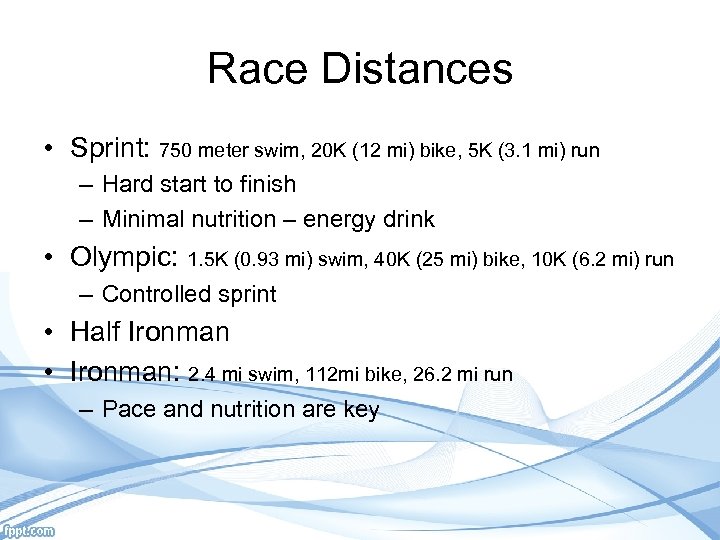 Race Distances

• Sprint: 750 meter swim, 20K (12 mi) bike, 5K (3.1 mi) run
  – Hard start to finish
  – Minimal nutrition – energy drink
• Olympic: 1.5K (0.93 mi) swim, 40K (25 mi) bike, 10K (6.2 mi) run
  – Controlled sprint
• Half Ironman
• Ironman: 2.4 mi swim, 112mi bike, 26.2 mi run
  – Pace and nutrition are key

fppt.com